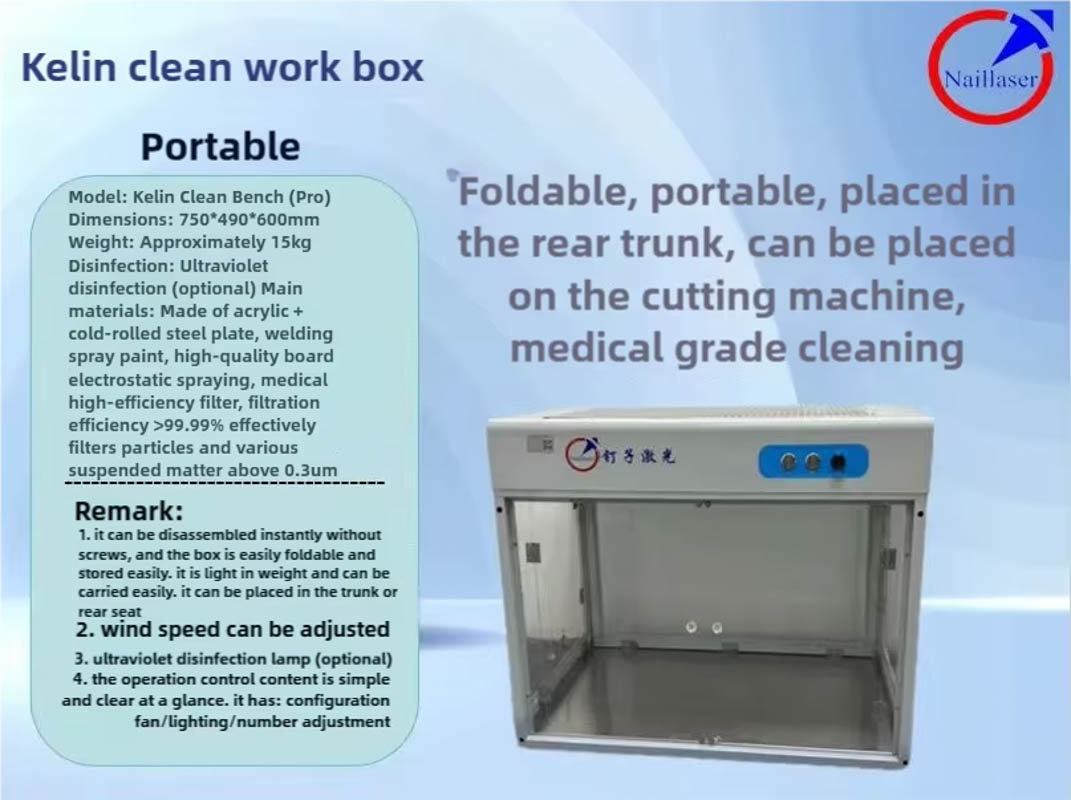 Kelin clean work box

Naillaser

Portable

Model: Kelin Clean Bench (Pro)
Dimensions: 750*490*600mm
Weight: Approximately 15kg
Disinfection: Ultraviolet disinfection (optional) Main materials: Made of acrylic + cold-rolled steel plate, welding spray paint, high-quality board electrostatic spraying, medical high-efficiency filter, filtration efficiency >99.99% effectively filters particles and various suspended matter above 0.3um

Remark:
1. it can be disassembled instantly without screws, and the box is easily foldable and stored easily. it is light in weight and can be carried easily. it can be placed in the trunk or rear seat
2. wind speed can be adjusted
3. ultraviolet disinfection lamp (optional)
4. the operation control content is simple and clear at a glance. it has: configuration fan/lighting/number adjustment

Foldable, portable, placed in the rear trunk, can be placed on the cutting machine, medical grade cleaning

钉子激光